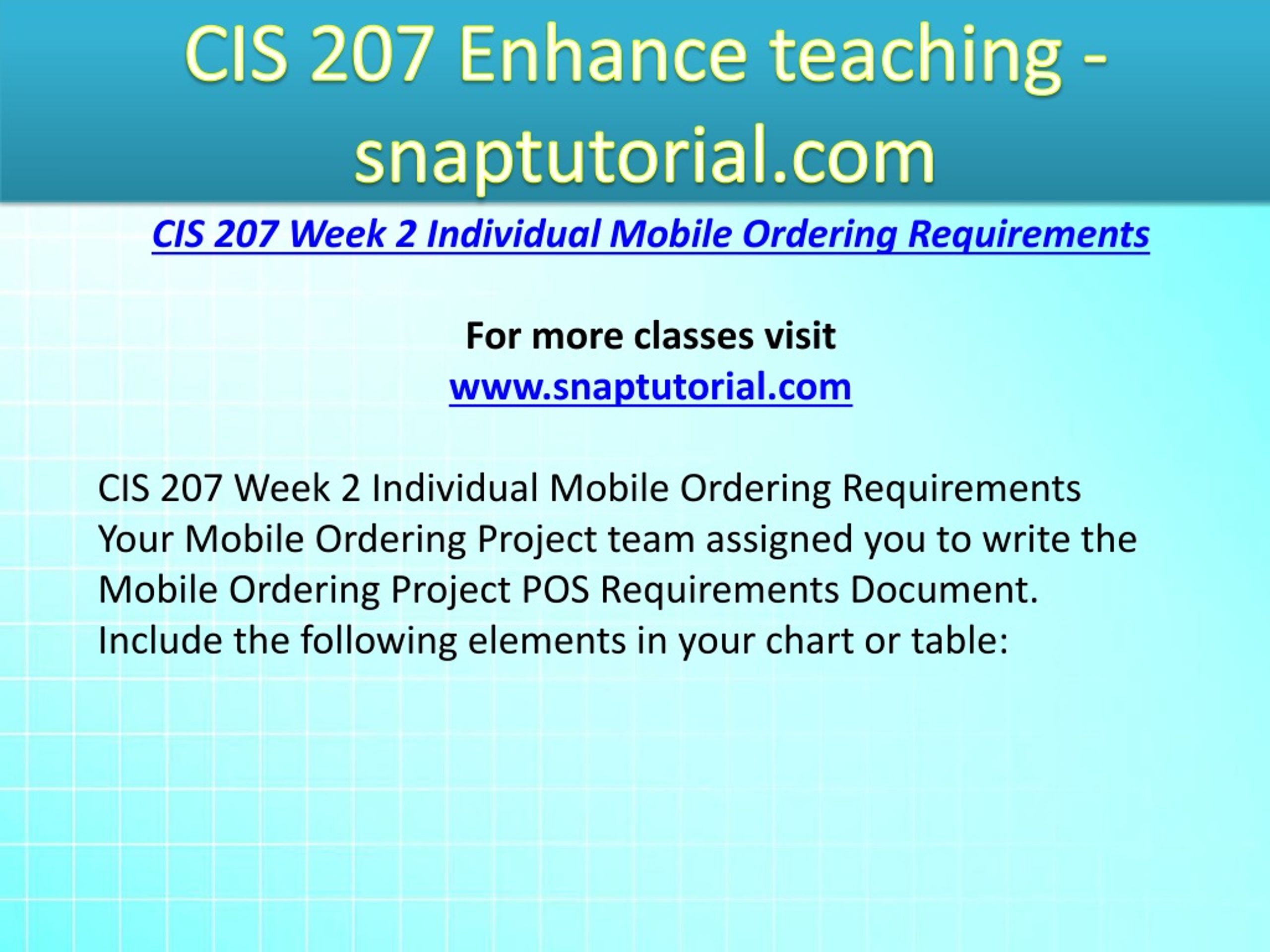 CIS 207 Enhance teaching - snaptutorial.com

CIS 207 Week 2 Individual Mobile Ordering Requirements

For more classes visit
www.snaptutorial.com

CIS 207 Week 2 Individual Mobile Ordering Requirements
Your Mobile Ordering Project team assigned you to write the Mobile Ordering Project POS Requirements Document. Include the following elements in your chart or table: